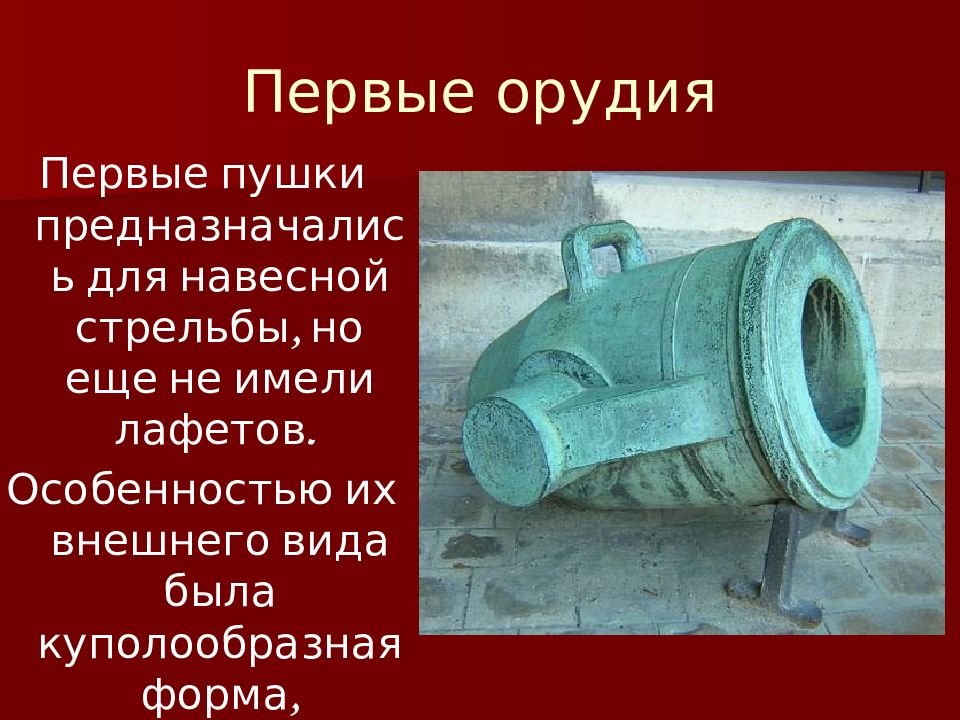 Первые орудия

Первые пушки предназначались для навесной стрельбы, но еще не имели лафетов.

Особенностью их внешнего вида была куполообразная форма,